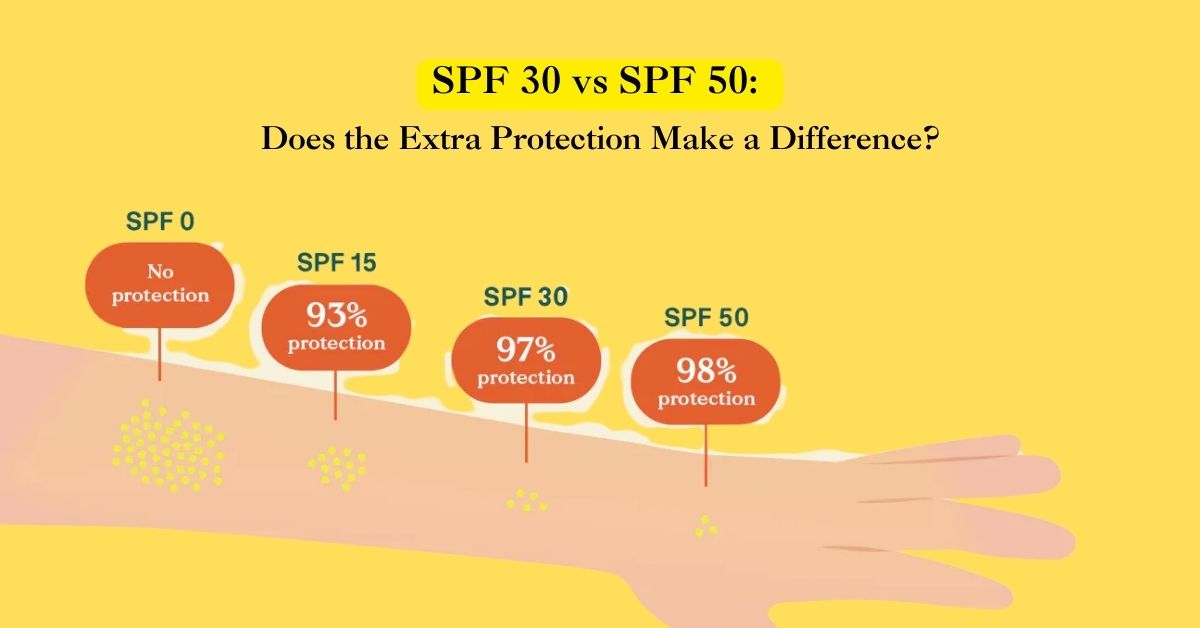 SPF 30 vs SPF 50:
Does the Extra Protection Make a Difference?

SPF 0
No protection

SPF 15
93% protection

SPF 30
97% protection

SPF 50
98% protection